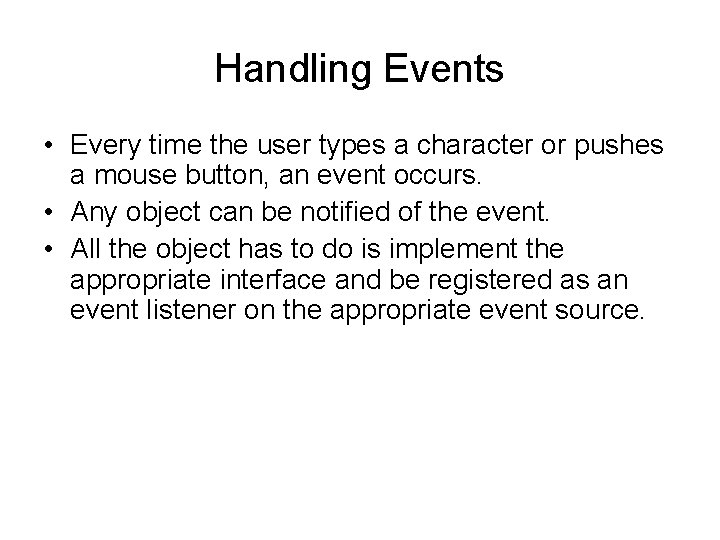 Handling Events

• Every time the user types a character or pushes a mouse button, an event occurs.
• Any object can be notified of the event.
• All the object has to do is implement the appropriate interface and be registered as an event listener on the appropriate event source.